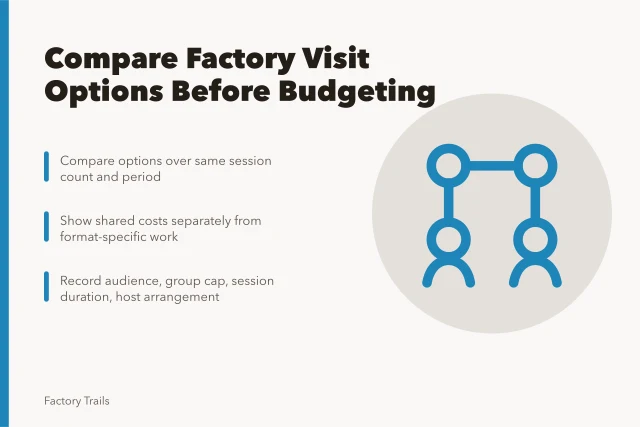 Compare Factory Visit Options Before Budgeting

Compare options over same session count and period

Show shared costs separately from format-specific work

Record audience, group cap, session duration, host arrangement

Factory Trails